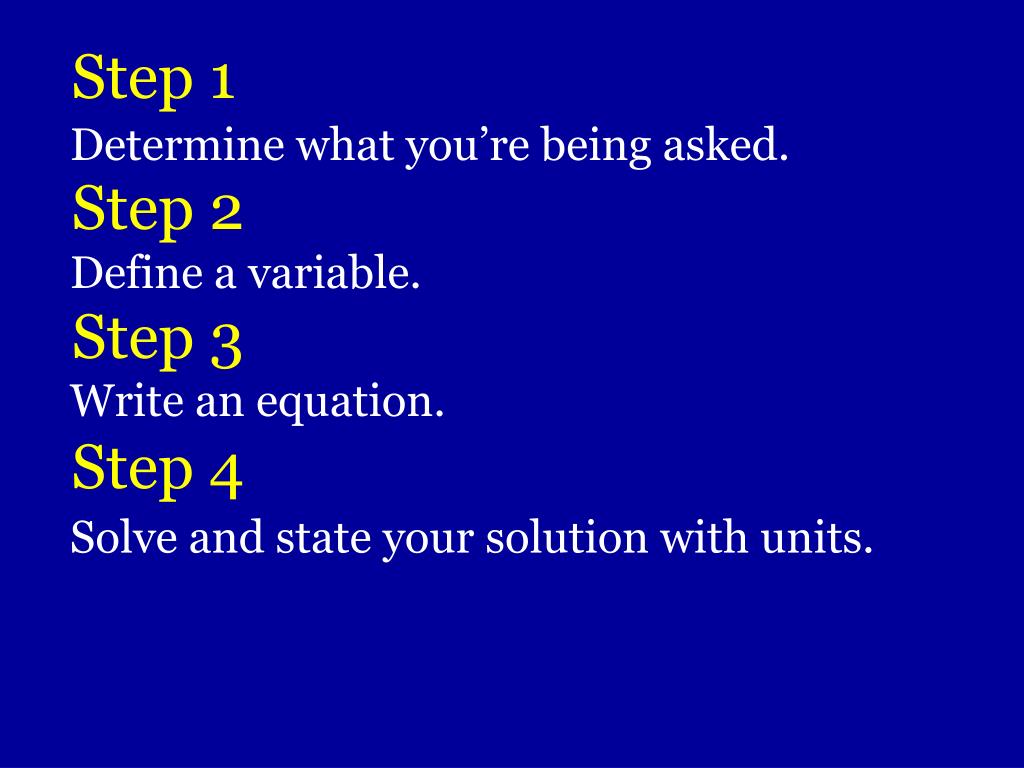 Step 1
Determine what you’re being asked.
Step 2
Define a variable.
Step 3
Write an equation.
Step 4
Solve and state your solution with units.